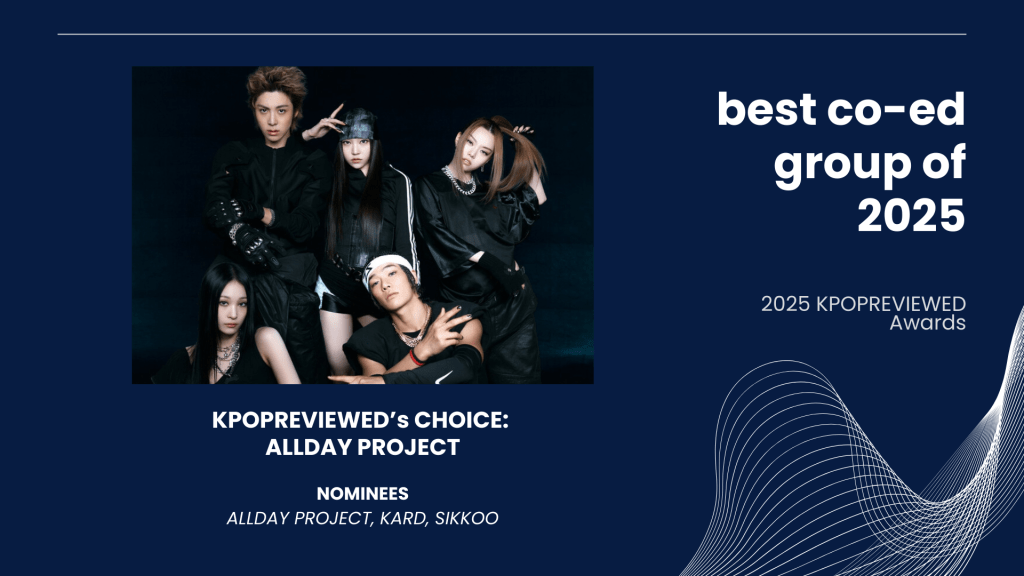 best co-ed group of 2025

2025 KPOPREVIEWED Awards

KPOPREVIEWED's CHOICE: ALLDAY PROJECT

NOMINEES
ALLDAY PROJECT, KARD, SIKKOO